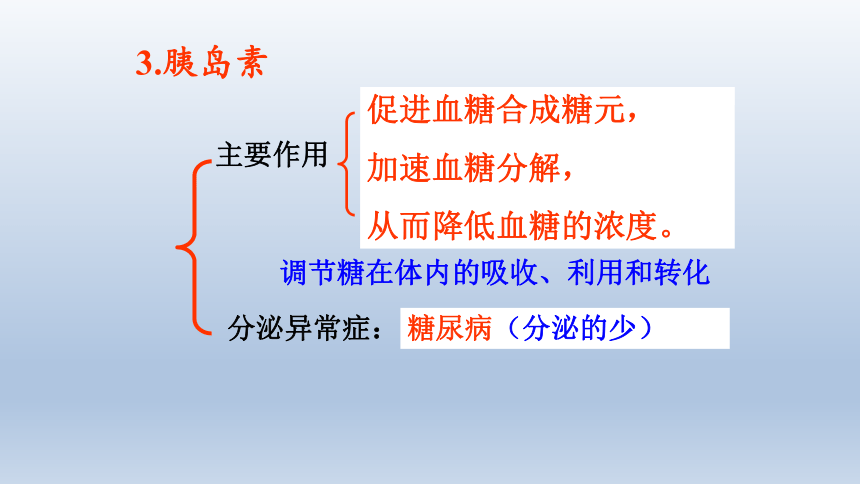 3.胰岛素

主要作用

促进血糖合成糖元，
加速血糖分解，
从而降低血糖的浓度。

调节糖在体内的吸收、利用和转化

分泌异常症：糖尿病（分泌的少）